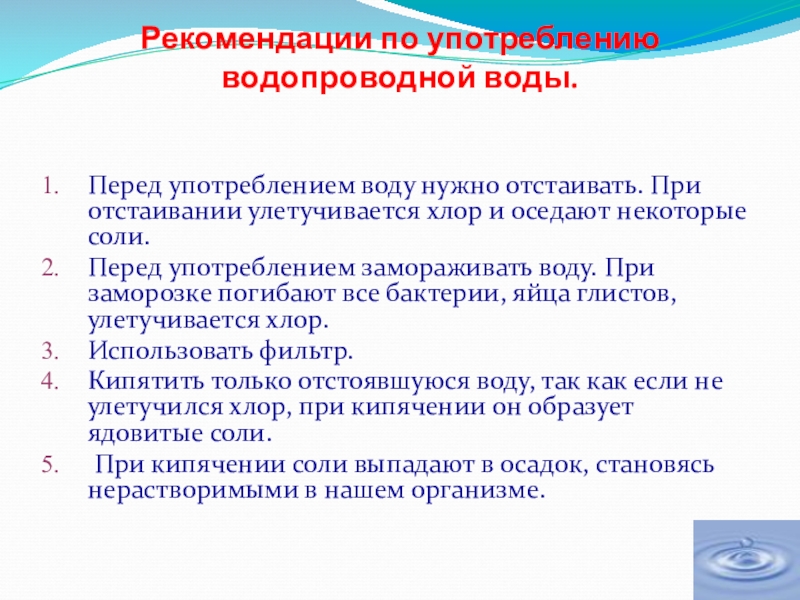 Рекомендации по употреблению водопроводной воды.

1. Перед употреблением воду нужно отстаивать. При отстаивании улетучивается хлор и оседают некоторые соли.
2. Перед употреблением замораживать воду. При заморозке погибают все бактерии, яйца глистов, улетучивается хлор.
3. Использовать фильтр.
4. Кипятить только отстоявшуюся воду, так как если не улетучился хлор, при кипячении он образует ядовитые соли.
5. При кипячении соли выпадают в осадок, становясь нерастворимыми в нашем организме.